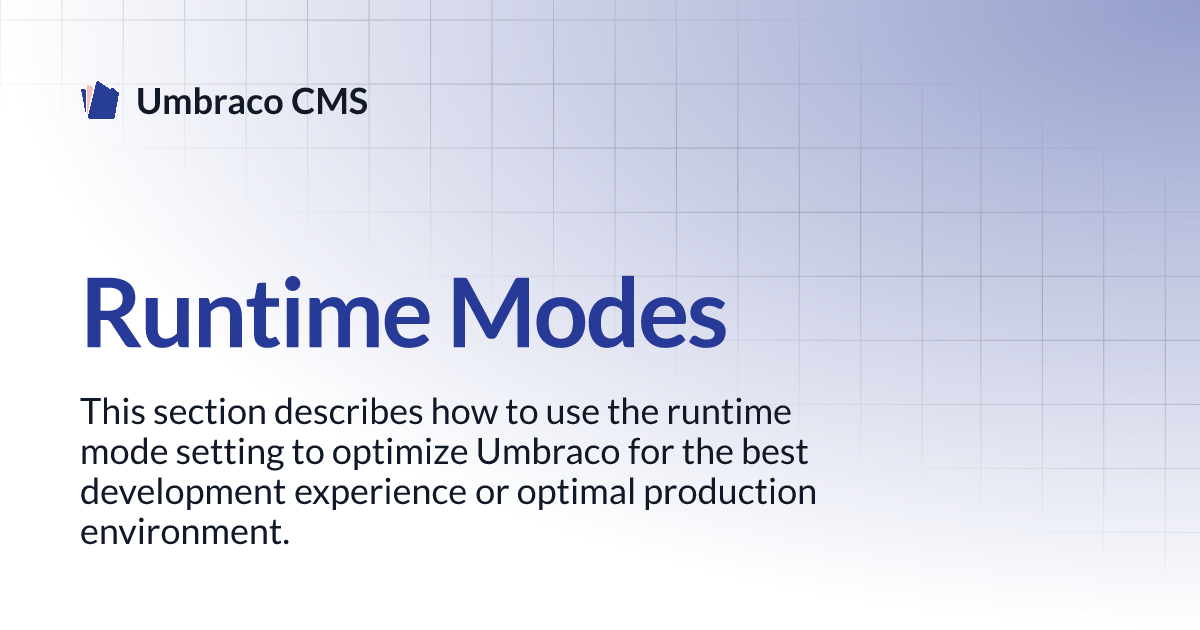 Umbraco CMS

Runtime Modes

This section describes how to use the runtime mode setting to optimize Umbraco for the best development experience or optimal production environment.